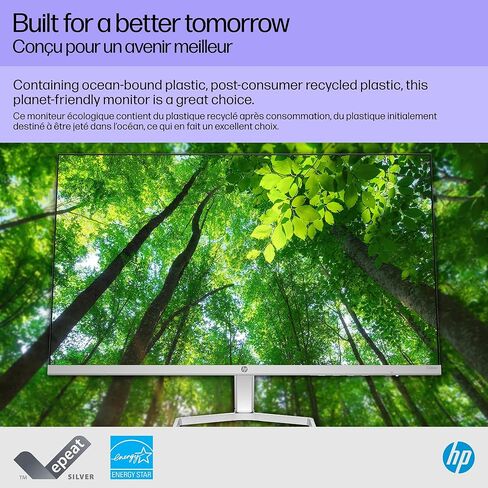 Built for a better tomorrow
Conçu pour un avenir meilleur

Containing ocean-bound plastic, post-consumer recycled plastic, this planet-friendly monitor is a great choice.

Ce moniteur écologique contient du plastique recyclé après consommation, du plastique initialement destiné à être jeté dans l'océan, ce qui en fait un excellent choix.

hp

TM epeat SILVER

energy ENERGY STAR

hp